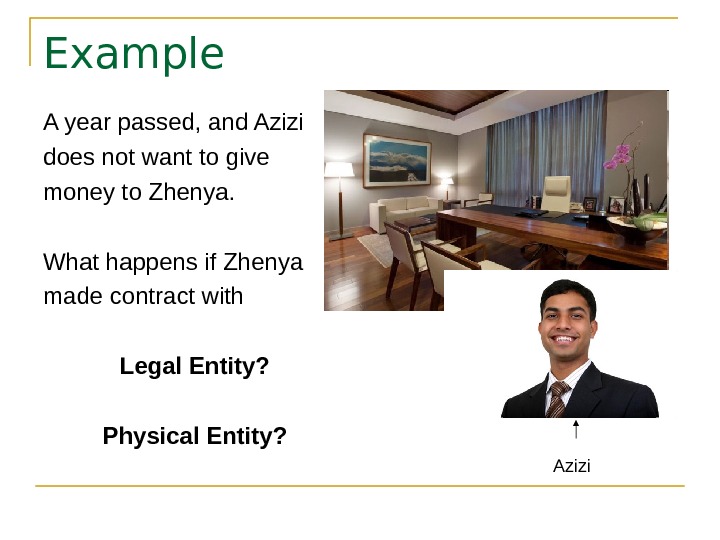 Example

A year passed, and Azizi does not want to give money to Zhenya.

What happens if Zhenya made contract with

**Legal Entity?**

**Physical Entity?**

Azizi